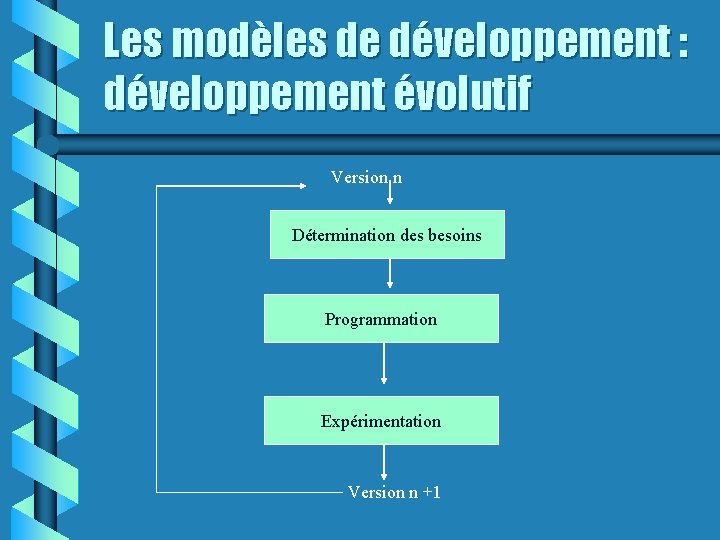 Les modèles de développement : développement évolutif

Version n

Détermination des besoins

Programmation

Expérimentation

Version n +1